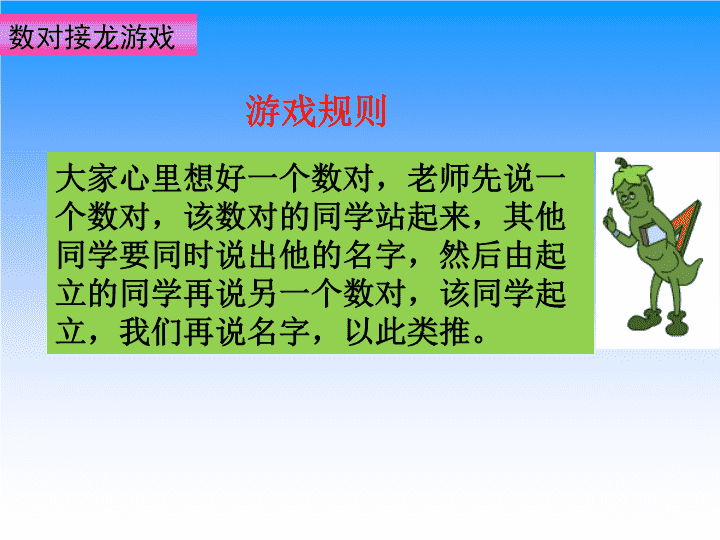 数对接龙游戏

游戏规则

大家心里想好一个数对，老师先说一个数对，该数对的同学站起来，其他同学要同时说出他的名字，然后由起立的同学再说另一个数对，该同学起立，我们再说名字，以此类推。